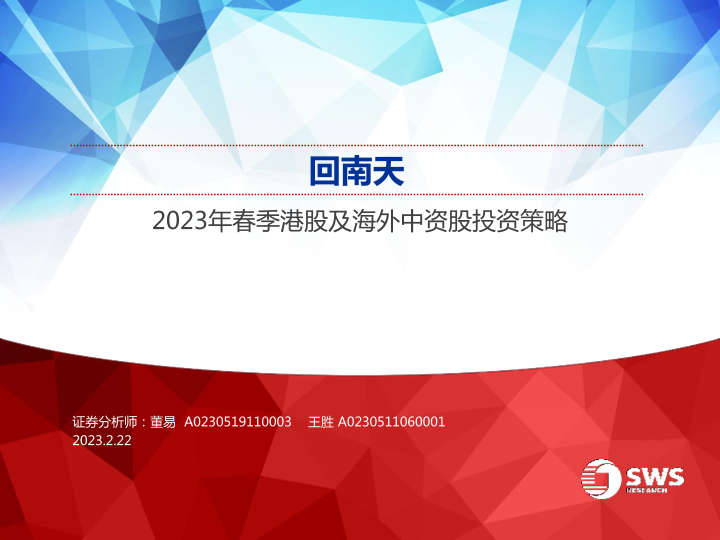 回南天

2023年春季港股及海外中资股投资策略

证券分析师：董易 A0230519110003 王胜 A0230511060001
2023.2.22

SWS
RESEARCH